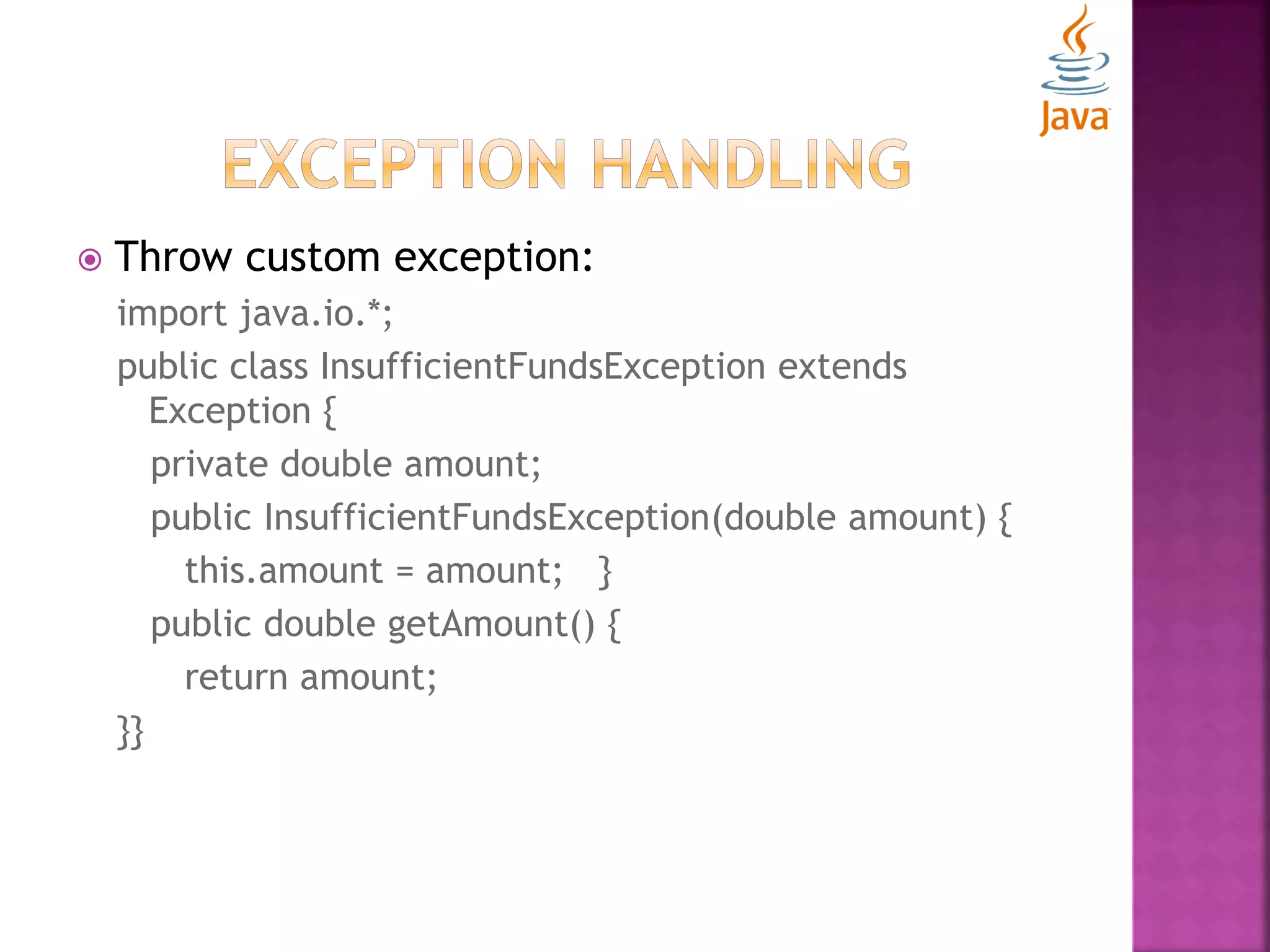 Java

EXCEPTION HANDLING

Throw custom exception:

import java.io.*;

public class InsufficientFundsException extends Exception {

private double amount;

public InsufficientFundsException(double amount) {

this.amount = amount; }

public double getAmount() {

return amount;

}}